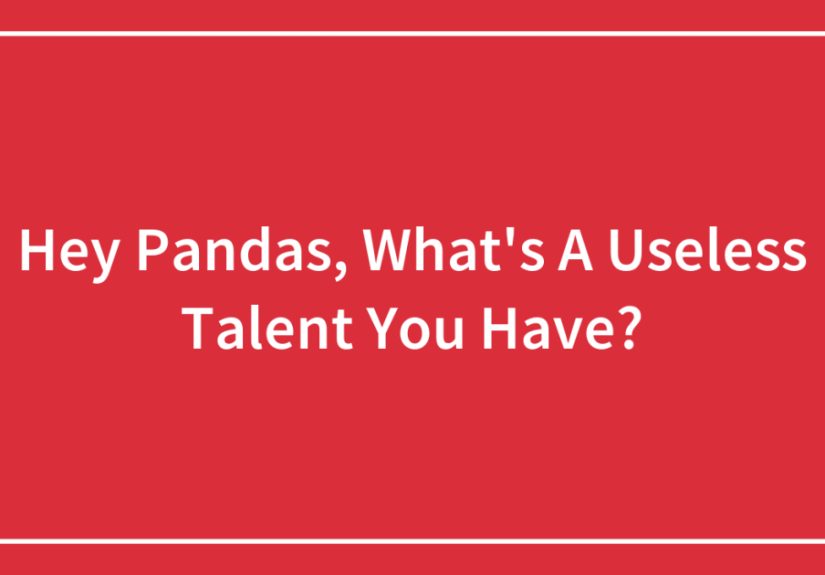 Hey Pandas, What's A Useless Talent You Have?